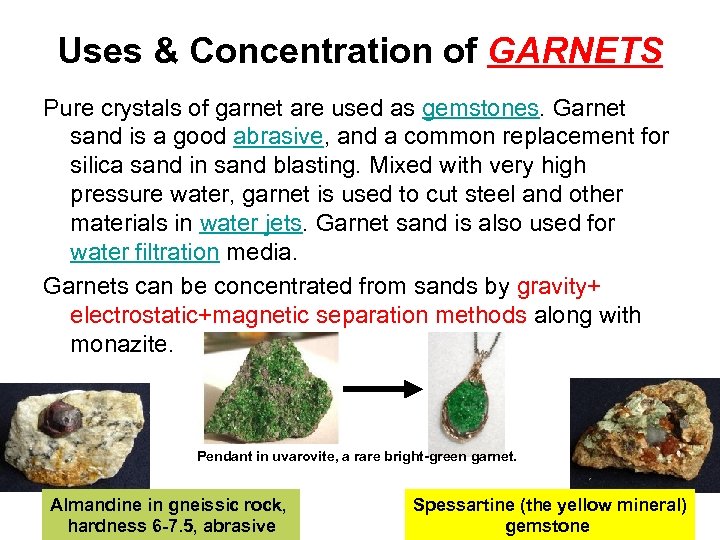 Uses & Concentration of GARNETS

Pure crystals of garnet are used as gemstones. Garnet sand is a good abrasive, and a common replacement for silica sand in sand blasting. Mixed with very high pressure water, garnet is used to cut steel and other materials in water jets. Garnet sand is also used for water filtration media.

Garnets can be concentrated from sands by gravity+ electrostatic+magnetic separation methods along with monazite.

Pendant in uvarovite, a rare bright-green garnet.

Almandine in gneissic rock, hardness 6-7.5, abrasive

Spessartine (the yellow mineral) gemstone